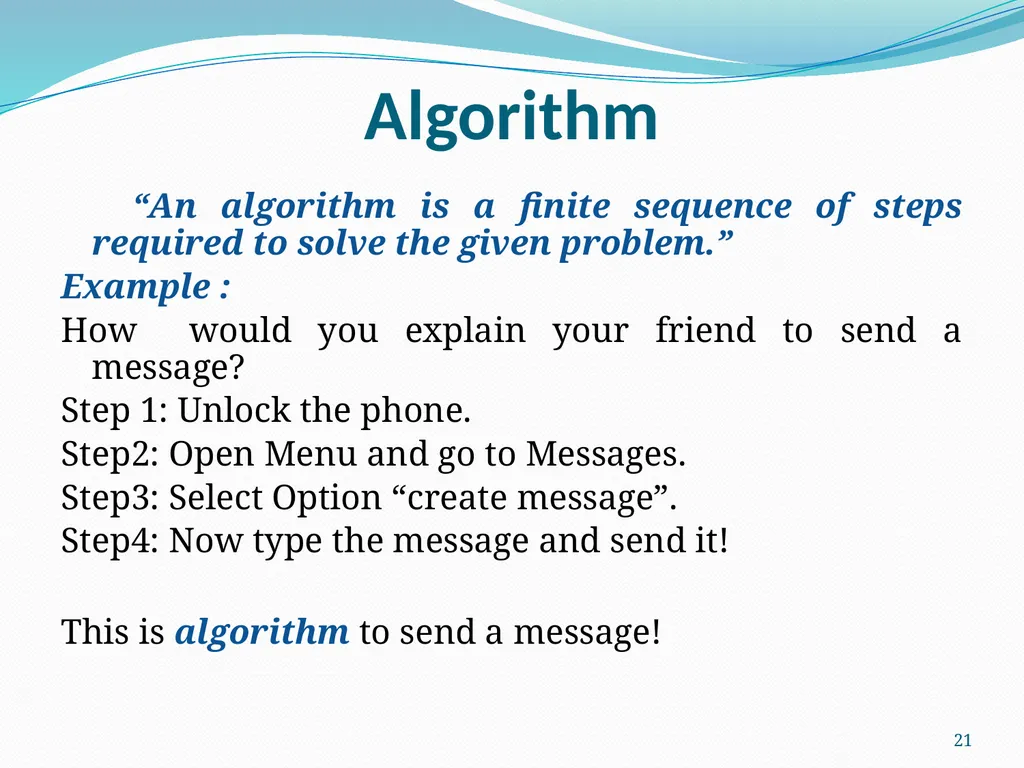 Algorithm

“An algorithm is a finite sequence of steps required to solve the given problem.”

Example :

How would you explain your friend to send a message?

Step 1: Unlock the phone.

Step2: Open Menu and go to Messages.

Step3: Select Option “create message”.

Step4: Now type the message and send it!

This is algorithm to send a message!

21